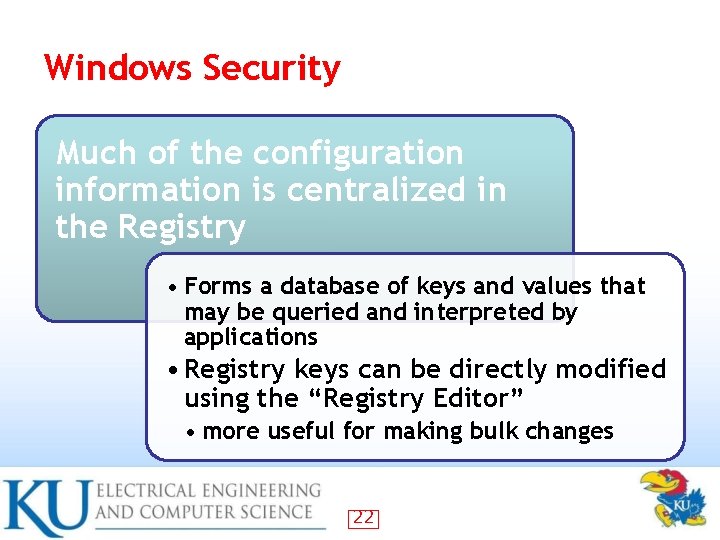 Windows Security

Much of the configuration information is centralized in the Registry

• Forms a database of keys and values that may be queried and interpreted by applications
• Registry keys can be directly modified using the “Registry Editor”
  • more useful for making bulk changes

KU ELECTRICAL ENGINEERING AND COMPUTER SCIENCE

22

KU